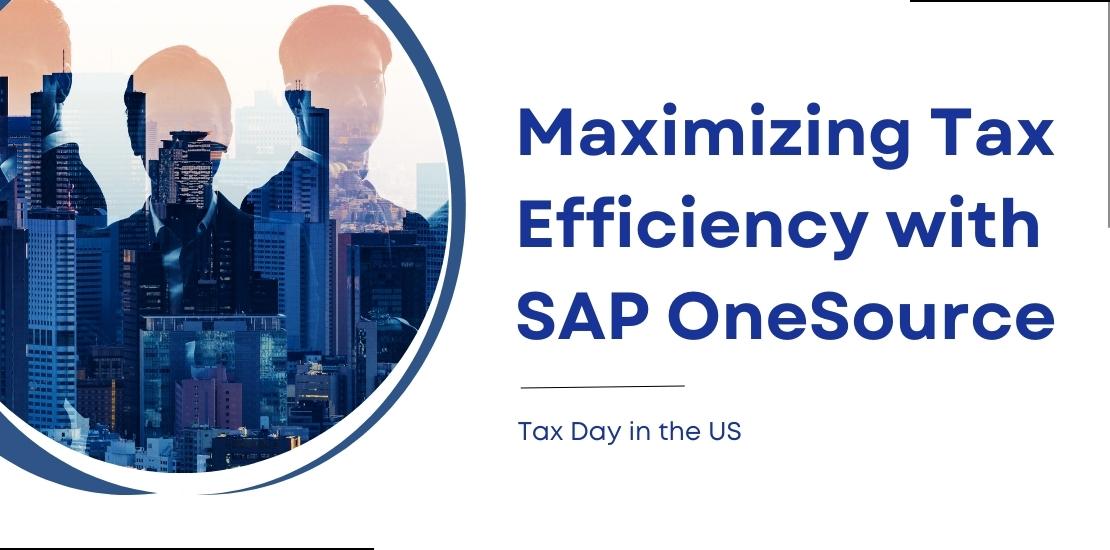 Maximizing Tax Efficiency with SAP OneSource

Tax Day in the US